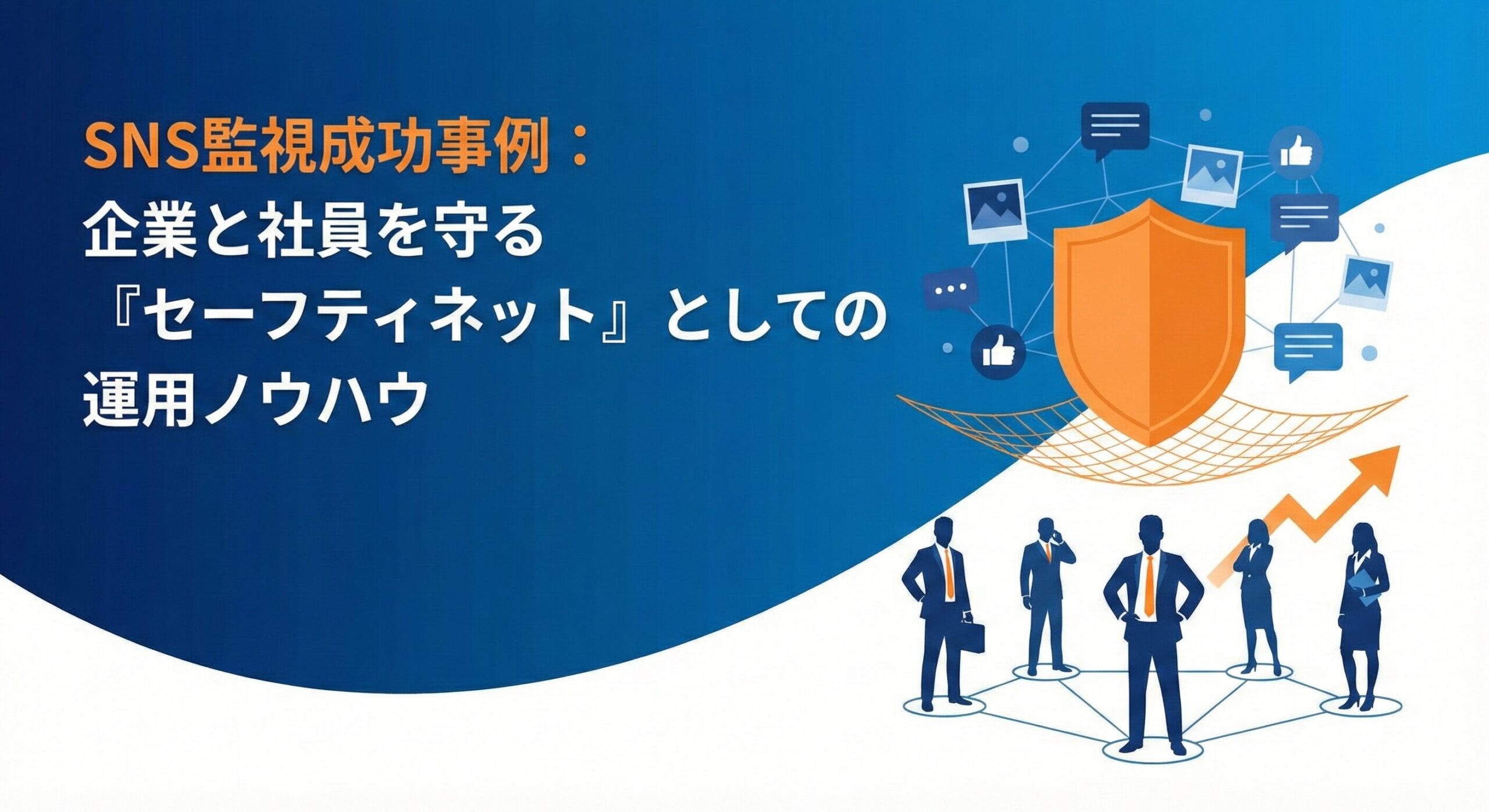 SNS監視成功事例：
企業と社員を守る
『セーフティネット』としての
運用ノウハウ